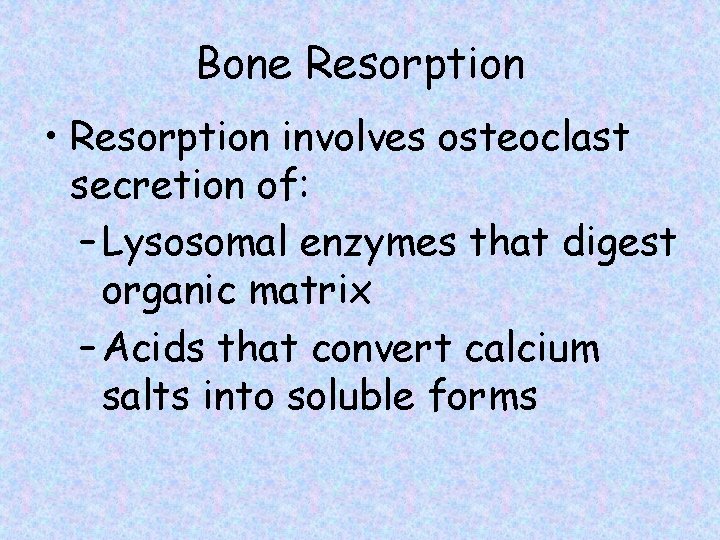 Bone Resorption

• Resorption involves osteoclast secretion of:

– Lysosomal enzymes that digest organic matrix

– Acids that convert calcium salts into soluble forms